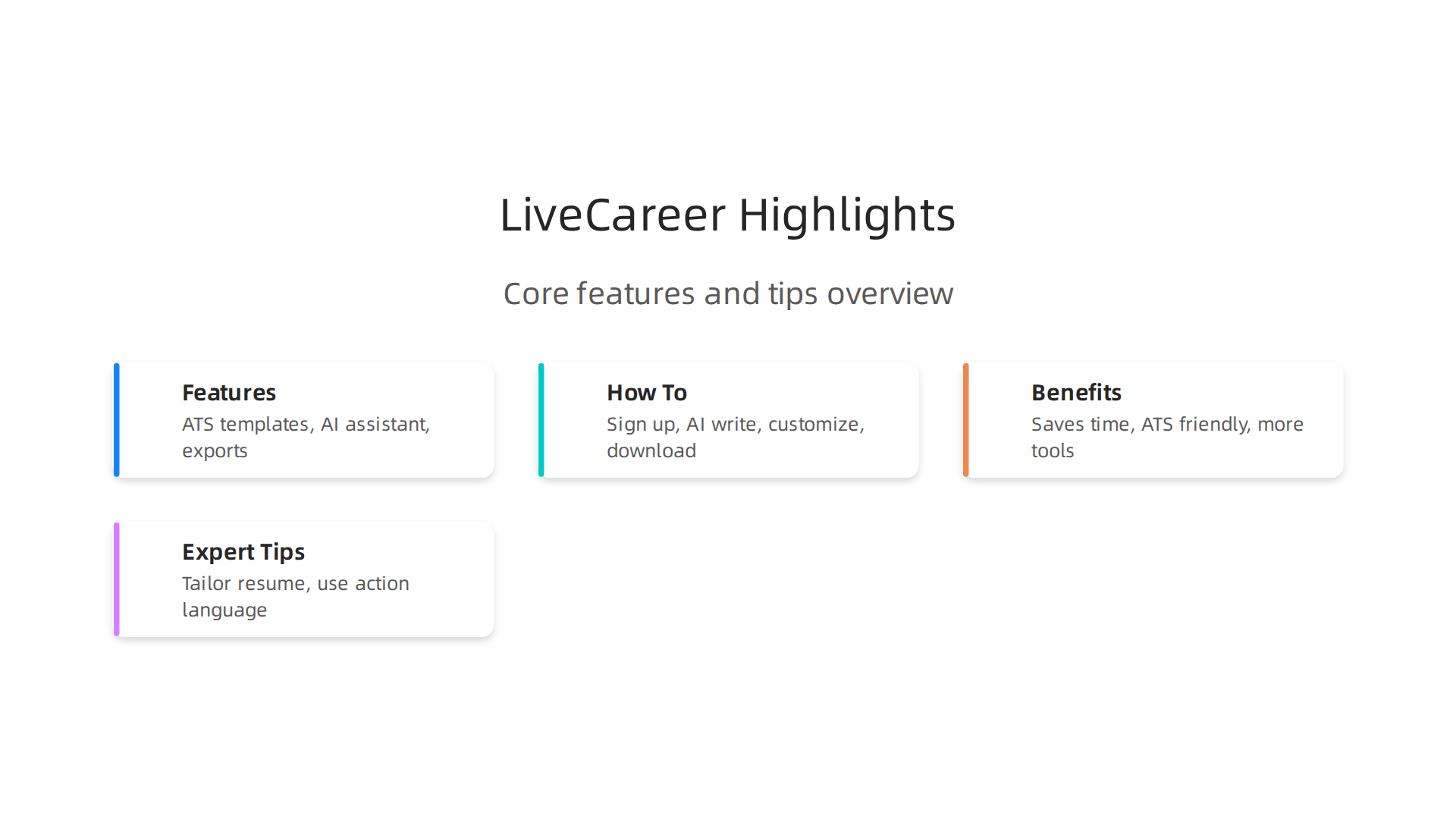 LiveCareer Highlights

Core features and tips overview

Features
ATS templates, AI assistant, exports

How To
Sign up, AI write, customize, download

Benefits
Saves time, ATS friendly, more tools

Expert Tips
Tailor resume, use action language